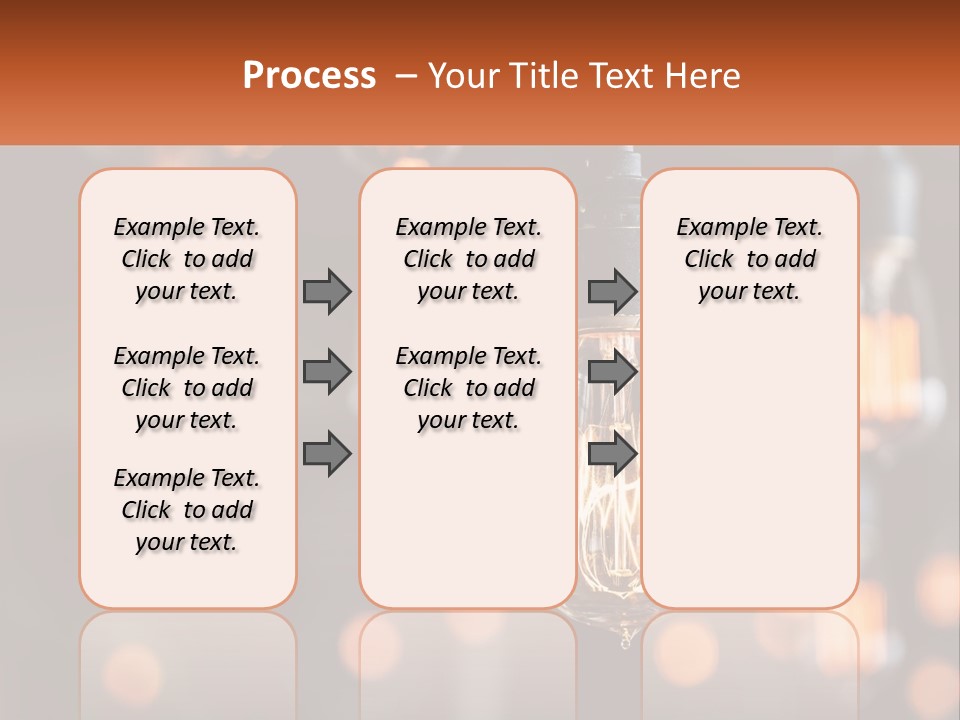 Process – Your Title Text Here

Example Text. Click to add your text.

Example Text. Click to add your text.

Example Text. Click to add your text.

Example Text. Click to add your text.

Example Text. Click to add your text.

Example Text. Click to add your text.